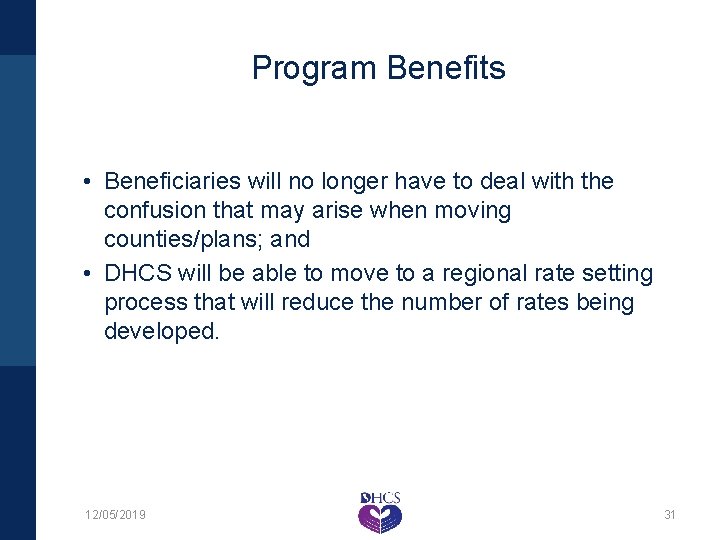 Program Benefits

• Beneficiaries will no longer have to deal with the confusion that may arise when moving counties/plans; and
• DHCS will be able to move to a regional rate setting process that will reduce the number of rates being developed.

12/05/2019

DHCS

31